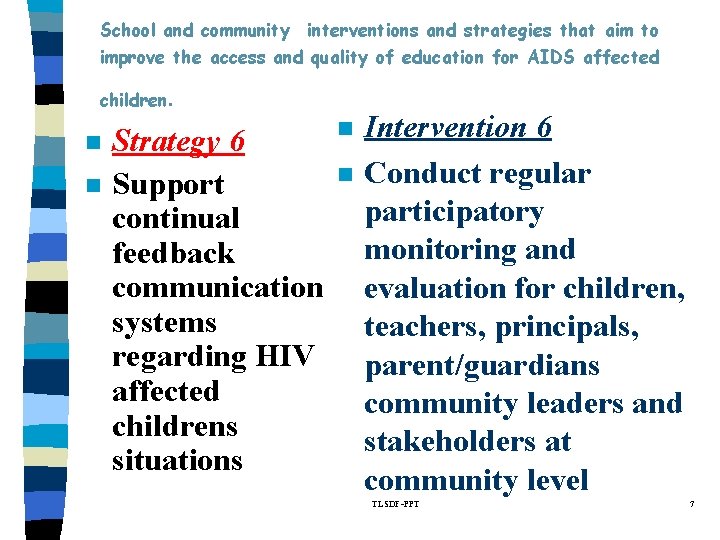 School and community interventions and strategies that aim to improve the access and quality of education for AIDS affected children.

Strategy 6

Support continual feedback communication systems regarding HIV affected childrens situations

Intervention 6

Conduct regular participatory monitoring and evaluation for children, teachers, principals, parent/guardians community leaders and stakeholders at community level

TLSDF-PPT

7